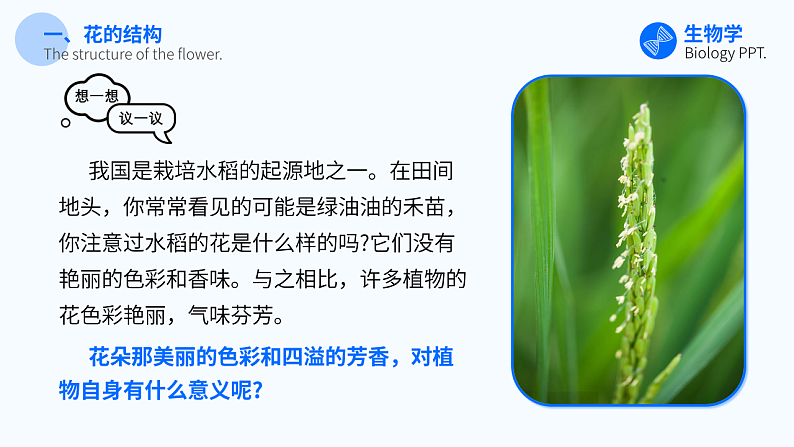 一、花的结构
The structure of the flower.

生物学
Biology PPT.

想一想
议一议

我国是栽培水稻的起源地之一。在田间地头，你常常看见的可能是绿油油的禾苗，你注意过水稻的花是什么样的吗?它们没有艳丽的色彩和香味。与之相比，许多植物的花色彩艳丽，气味芬芳。

花朵那美丽的色彩和四溢的芳香，对植物自身有什么意义呢?